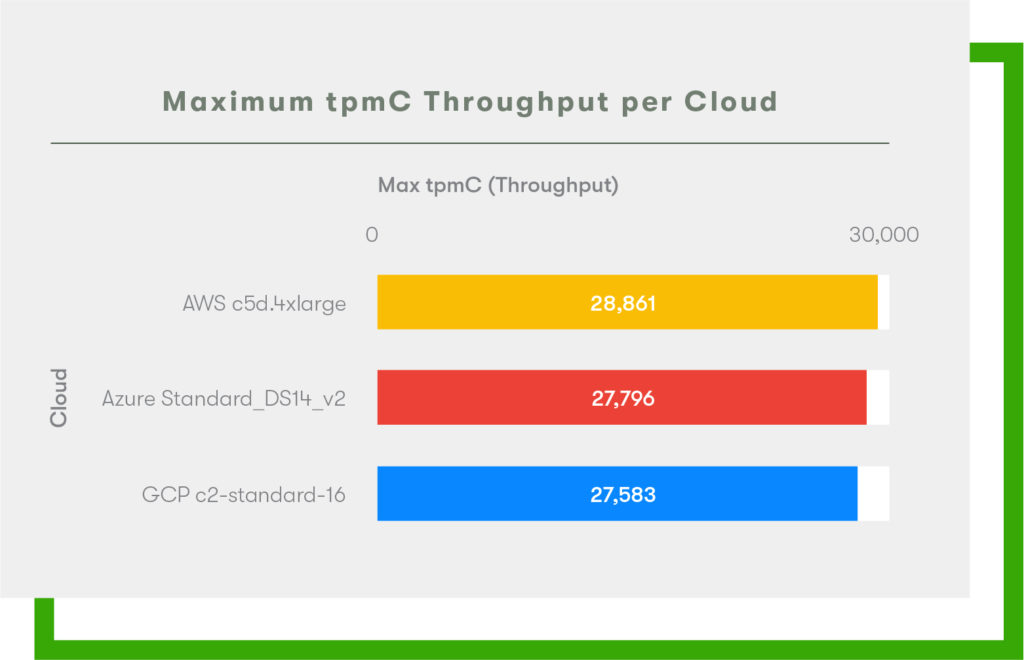 Maximum tpmC Throughput per Cloud

Max tpmC (Throughput)

0

30,000

Cloud

AWS c5d.4xlarge

28,861

Azure Standard_DS14_v2

27,796

GCP c2-standard-16

27,583